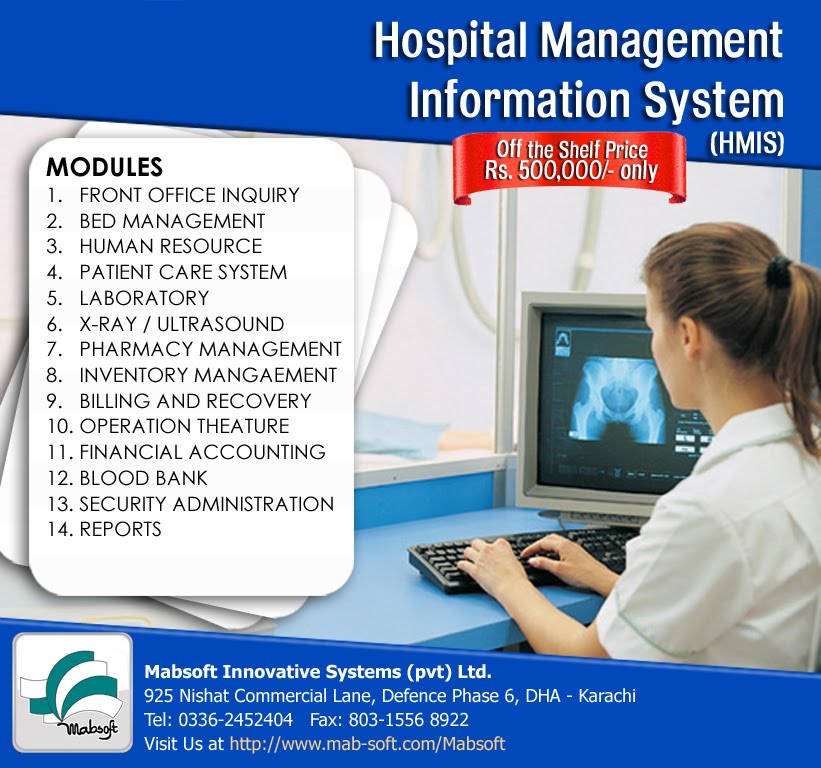 Hospital Management Information System (HMIS)

Off the Shelf Price Rs. 500,000/- only

MODULES
1. FRONT OFFICE INQUIRY
2. BED MANAGEMENT
3. HUMAN RESOURCE
4. PATIENT CARE SYSTEM
5. LABORATORY
6. X-RAY / ULTRASOUND
7. PHARMACY MANAGEMENT
8. INVENTORY MANGAEMENT
9. BILLING AND RECOVERY
10. OPERATION THEATURE
11. FINANCIAL ACCOUNTING
12. BLOOD BANK
13. SECURITY ADMINISTRATION
14. REPORTS

Mabsoft

Mabsoft Innovative Systems (pvt) Ltd.
925 Nishat Commercial Lane, Defence Phase 6, DHA - Karachi
Tel: 0336-2452404 Fax: 803-1556 8922
Visit Us at http://www.mab-soft.com/Mabsoft